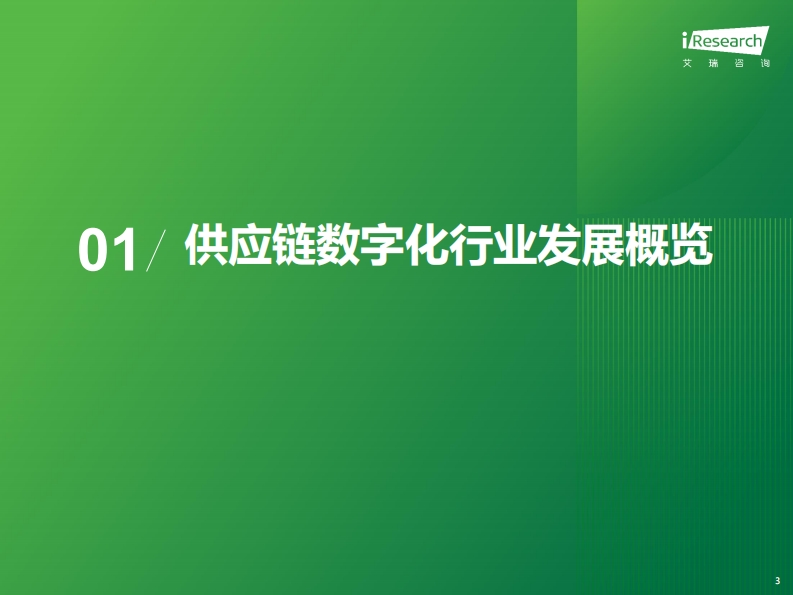 iResearch
艾瑞咨询

01/ 供应链数字化行业发展概览

3